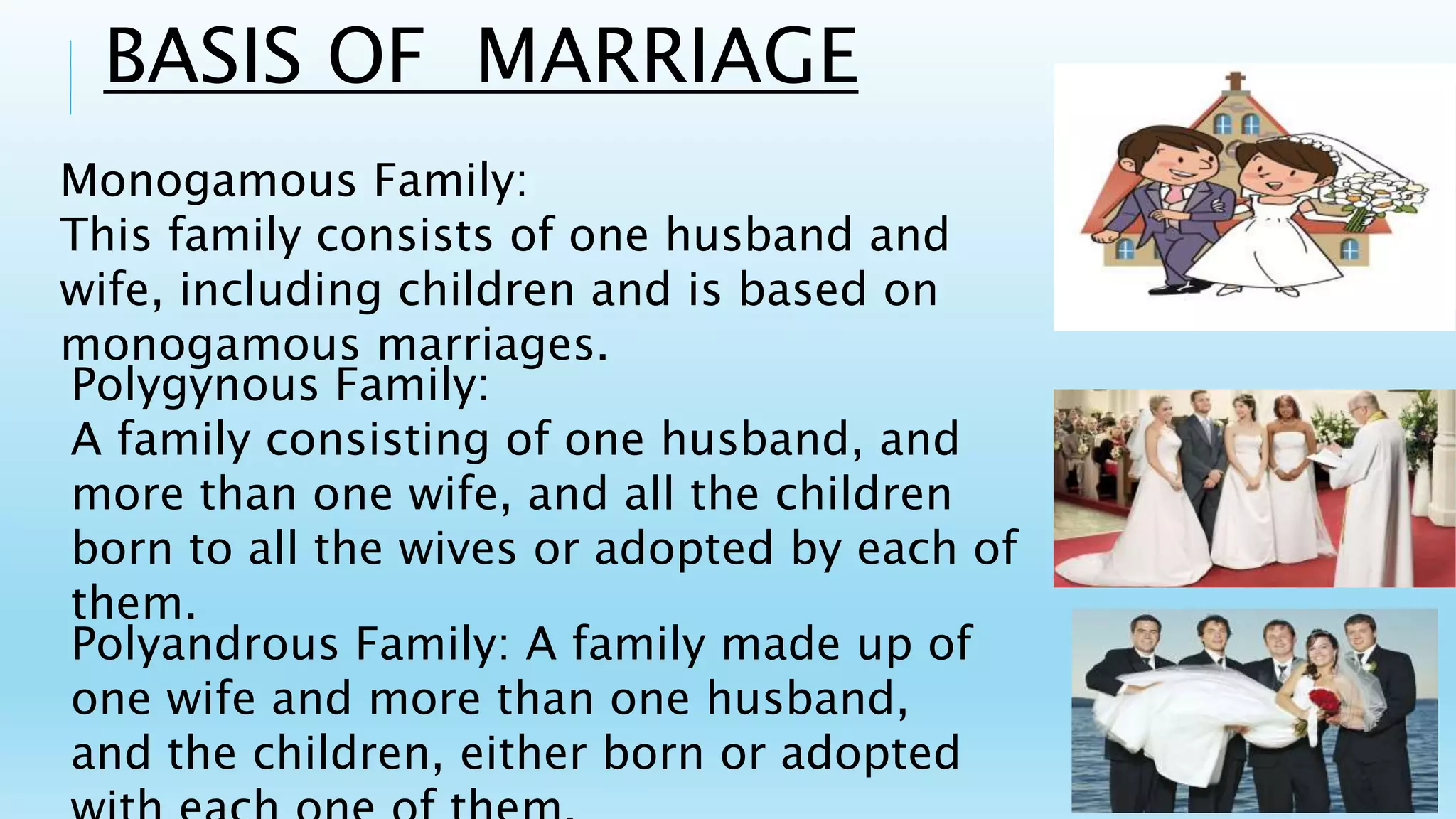 BASIS OF MARRIAGE

Monogamous Family:
This family consists of one husband and wife, including children and is based on monogamous marriages.

Polygynous Family:
A family consisting of one husband, and more than one wife, and all the children born to all the wives or adopted by each of them.

Polyandrous Family: A family made up of one wife and more than one husband, and the children, either born or adopted with each one of them.